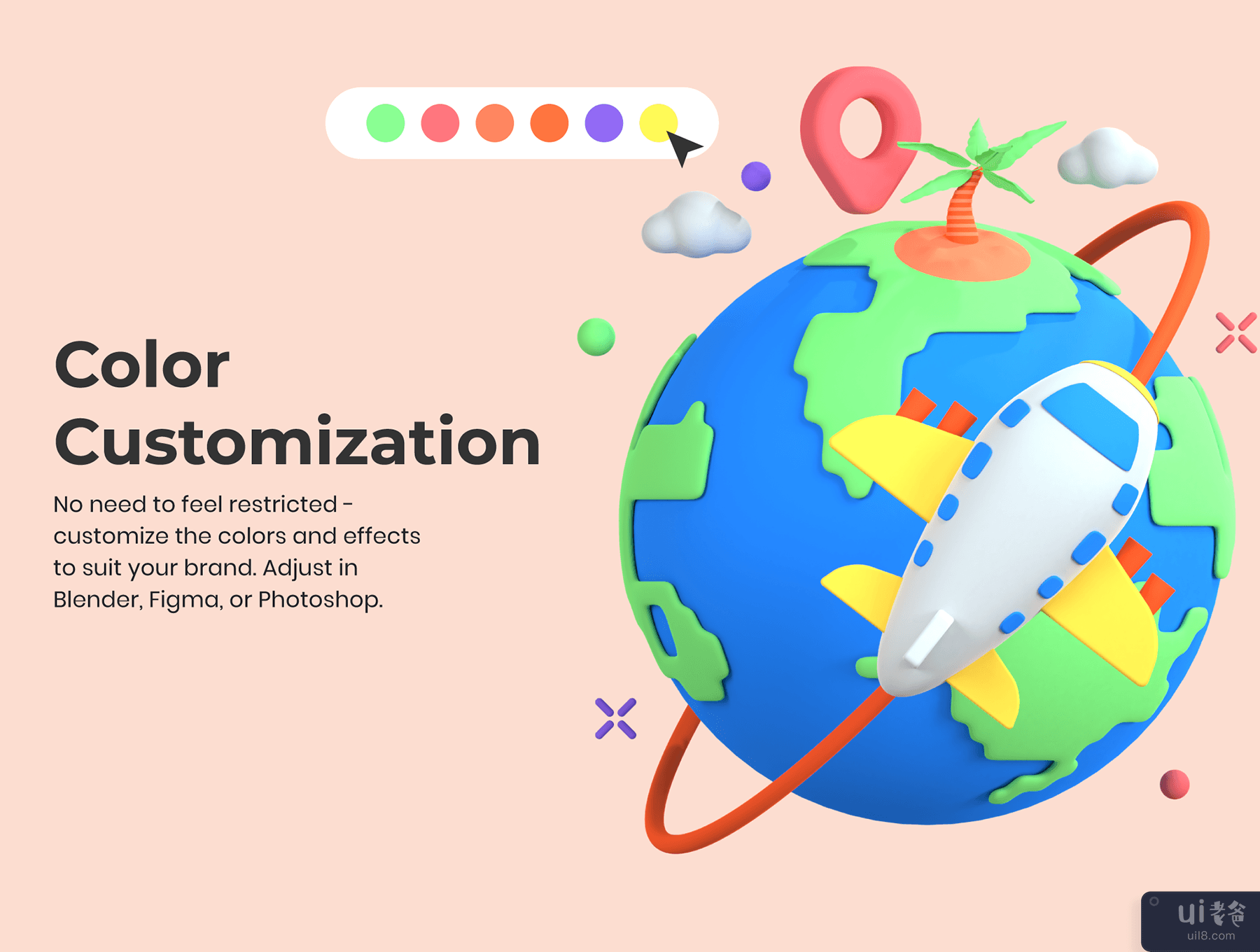 Color Customization

No need to feel restricted - customize the colors and effects to suit your brand. Adjust in Blender, Figma, or Photoshop.

ui老爸
uil8.com